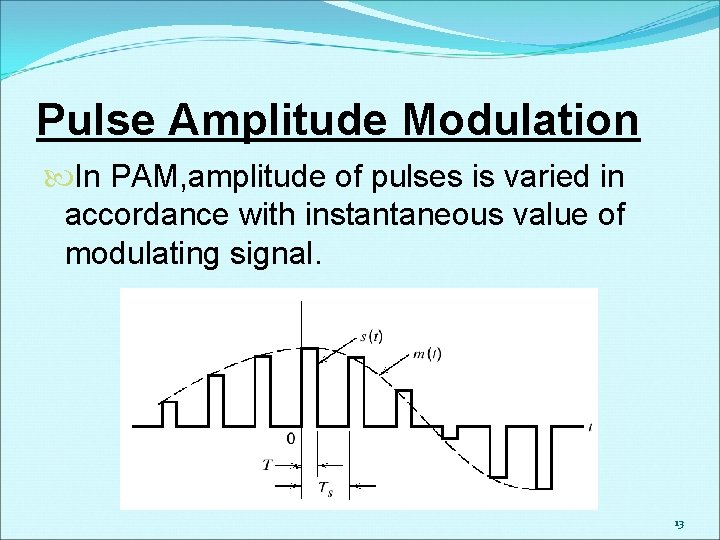 Pulse Amplitude Modulation

In PAM,amplitude of pulses is varied in accordance with instantaneous value of modulating signal.

$s(t)$
$m(t)$
$t$
0
$T$
$T_s$

13